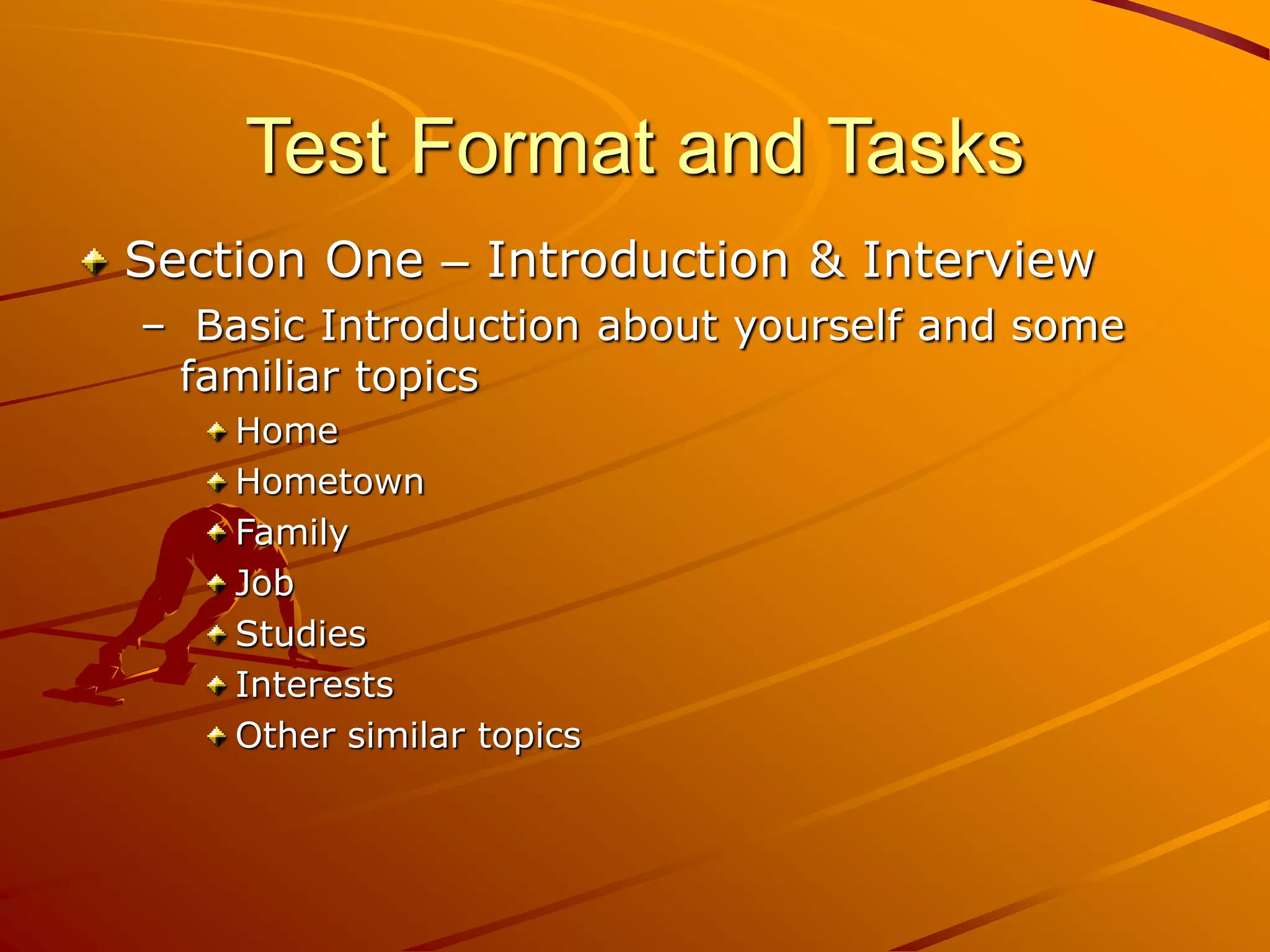 Test Format and Tasks

Section One – Introduction & Interview

– Basic Introduction about yourself and some familiar topics

Home

Hometown

Family

Job

Studies

Interests

Other similar topics